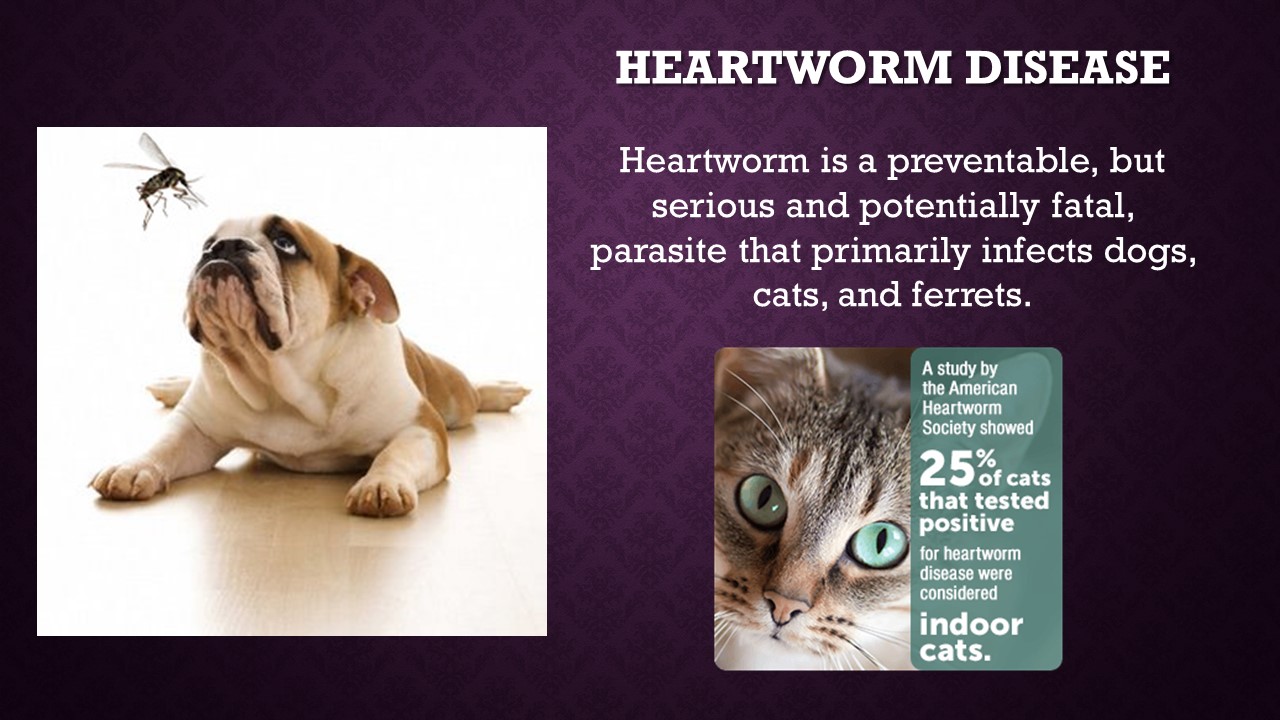 HEARTWORM DISEASE

Heartworm is a preventable, but serious and potentially fatal, parasite that primarily infects dogs, cats, and ferrets.

A study by the American Heartworm Society showed 25% of cats that tested positive for heartworm disease were considered indoor cats.